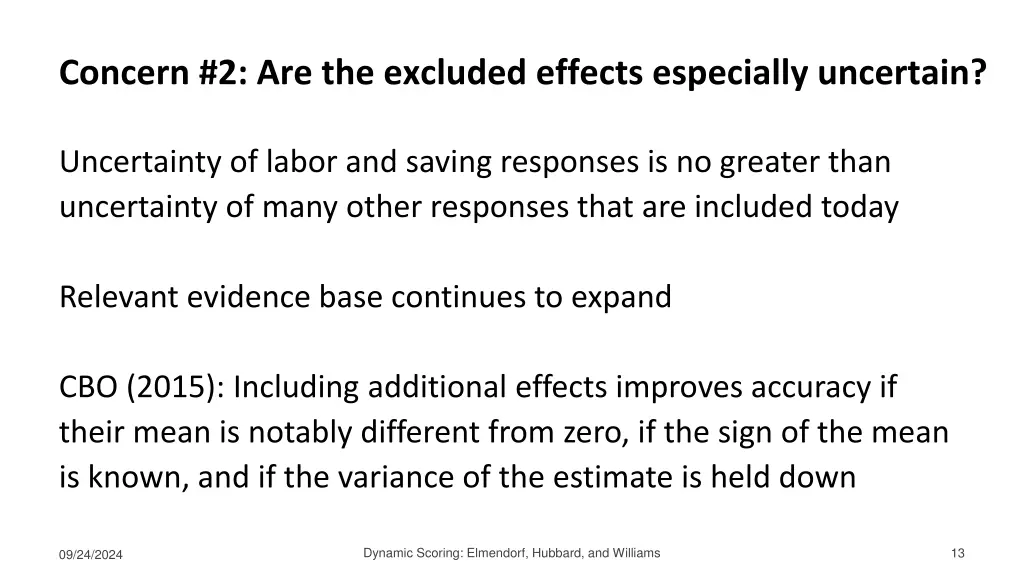 Concern #2: Are the excluded effects especially uncertain?

Uncertainty of labor and saving responses is no greater than uncertainty of many other responses that are included today

Relevant evidence base continues to expand

CBO (2015): Including additional effects improves accuracy if their mean is notably different from zero, if the sign of the mean is known, and if the variance of the estimate is held down

09/24/2024

Dynamic Scoring: Elmendorf, Hubbard, and Williams

13